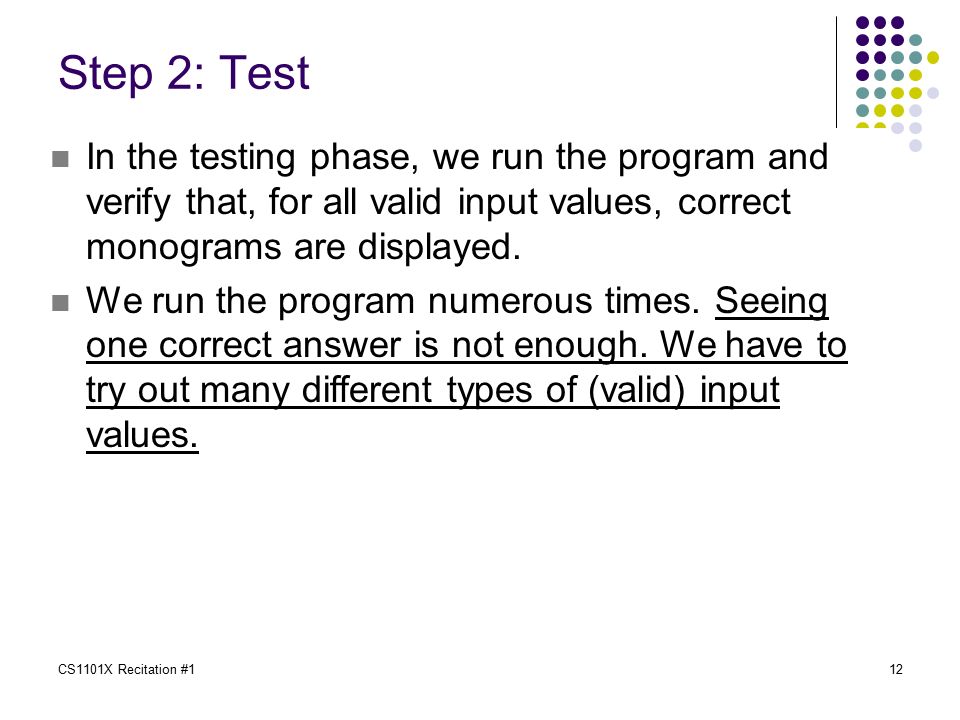 Step 2: Test

In the testing phase, we run the program and verify that, for all valid input values, correct monograms are displayed.

We run the program numerous times. Seeing one correct answer is not enough. We have to try out many different types of (valid) input values.

CS1101X Recitation #1

12